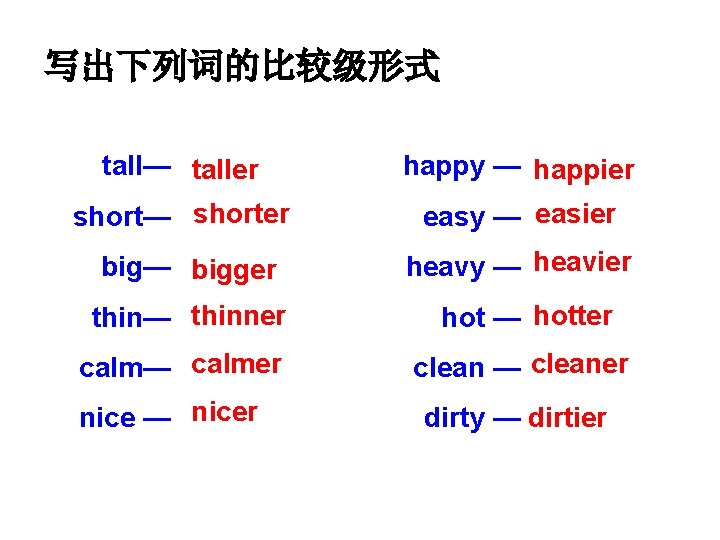 写出下列词的比较级形式

tall— taller
short— shorter
big— bigger
thin— thinner
calm— calmer
nice — nicer

happy — happier
easy — easier
heavy — heavier
hot — hotter
clean — cleaner
dirty — dirtier